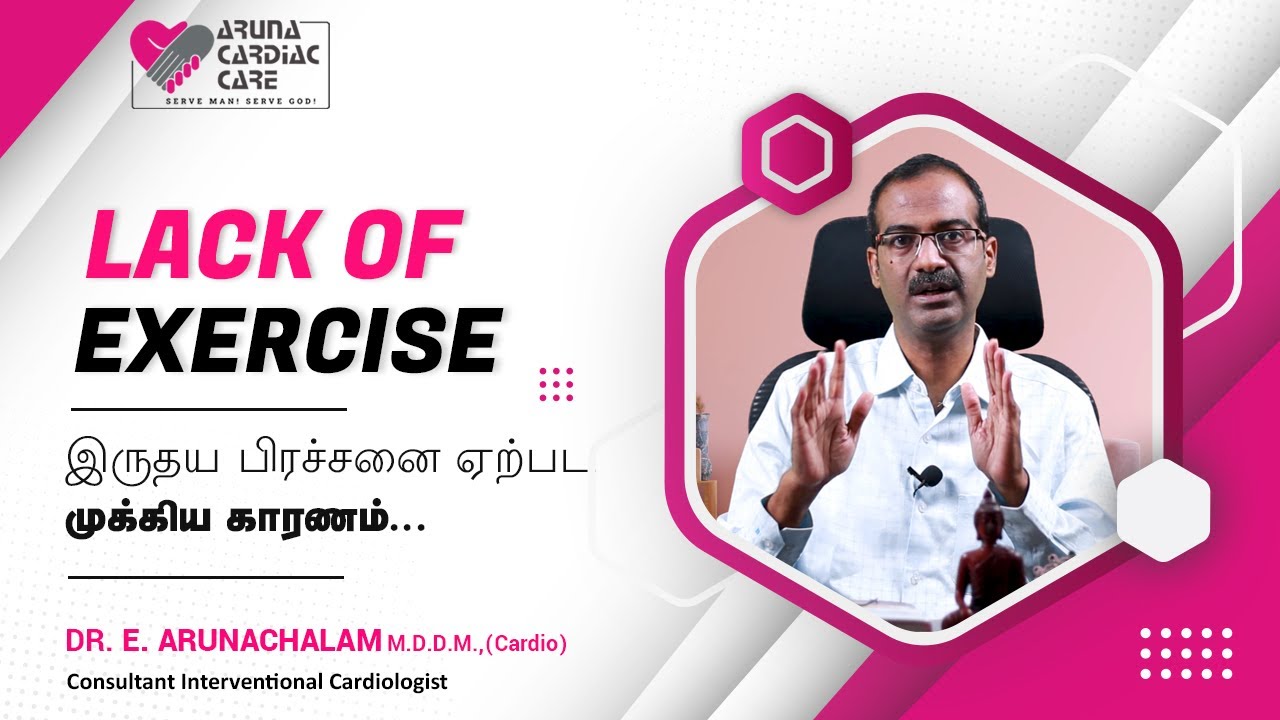 ARUNA CARDIAC CARE
SERVE MAN! SERVE GOD!

LACK OF EXERCISE

இருதய பிரச்சனை ஏற்பட
முக்கிய காரணம்...

DR. E. ARUNACHALAM M.D.D.M.,(Cardio)
Consultant Interventional Cardiologist